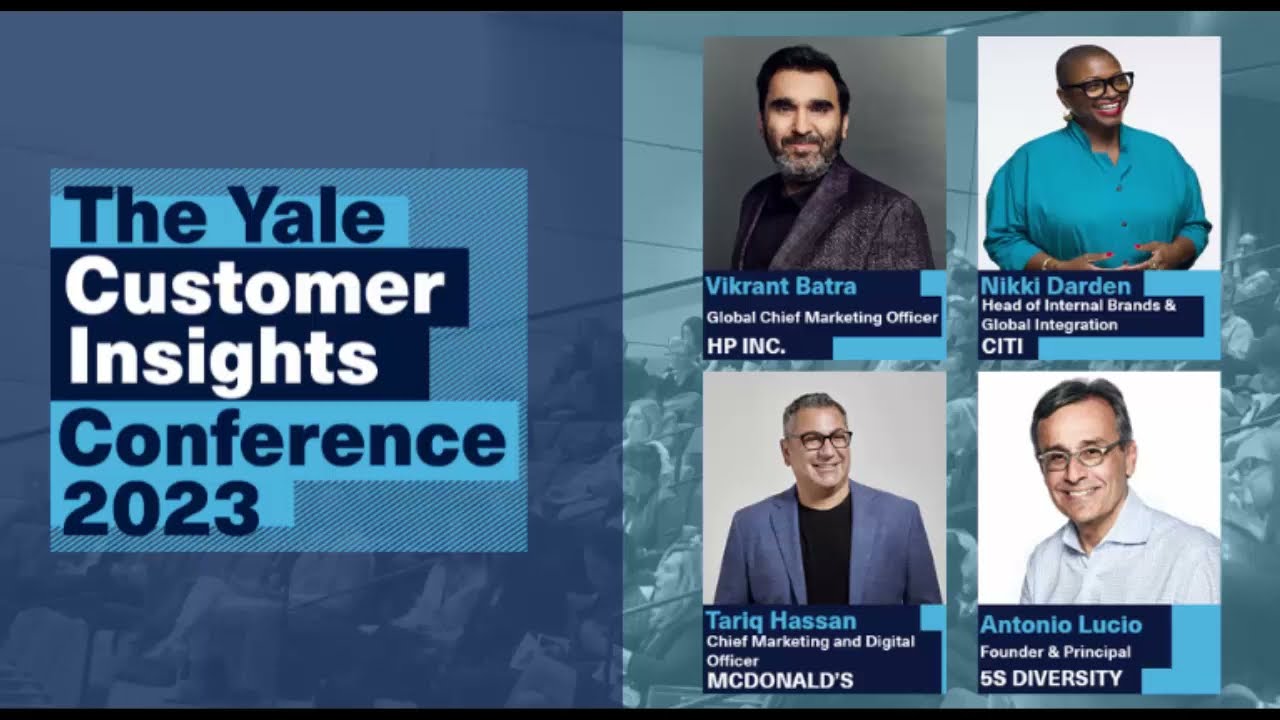 The Yale Customer Insights Conference 2023

Vikrant Batra
Global Chief Marketing Officer
HP INC.

Nikki Darden
Head of Internal Brands & Global Integration
CITI

Tariq Hassan
Chief Marketing and Digital Officer
MCDONALD'S

Antonio Lucio
Founder & Principal
5S DIVERSITY